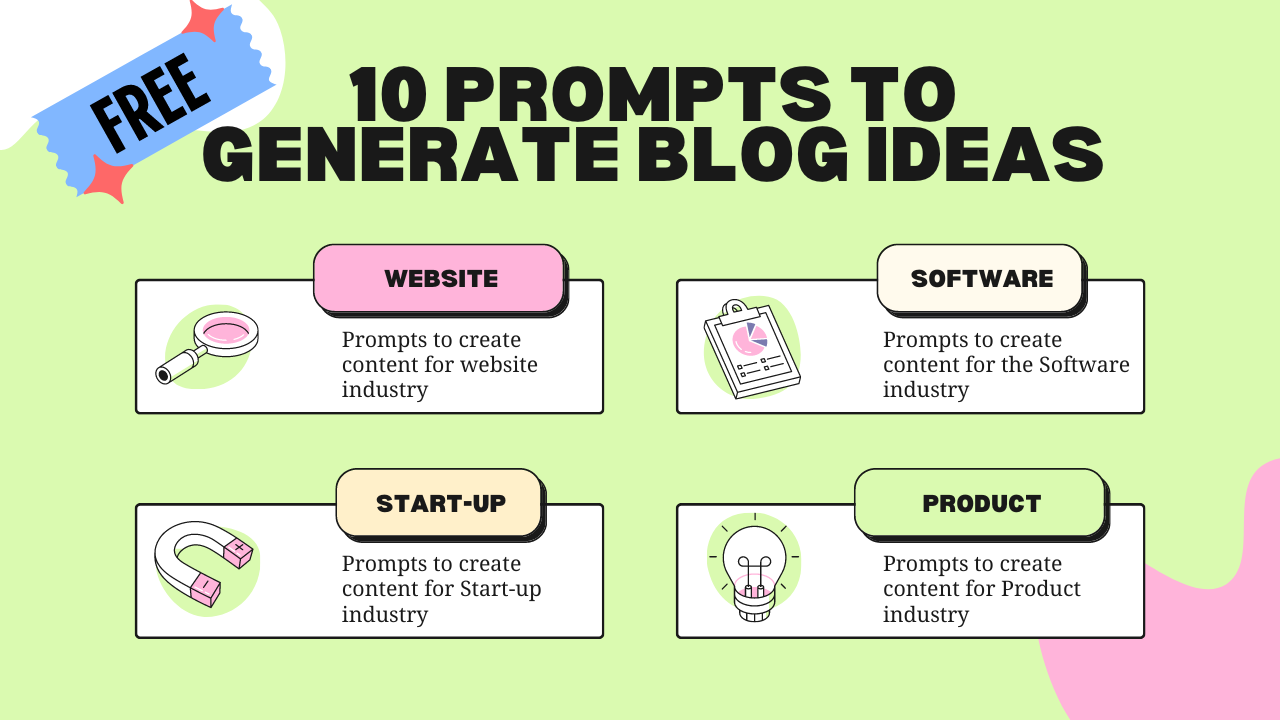 FREE

10 PROMPTS TO GENERATE BLOG IDEAS

WEBSITE

Prompts to create content for website industry

SOFTWARE

Prompts to create content for the Software industry

START-UP

Prompts to create content for Start-up industry

PRODUCT

Prompts to create content for Product industry